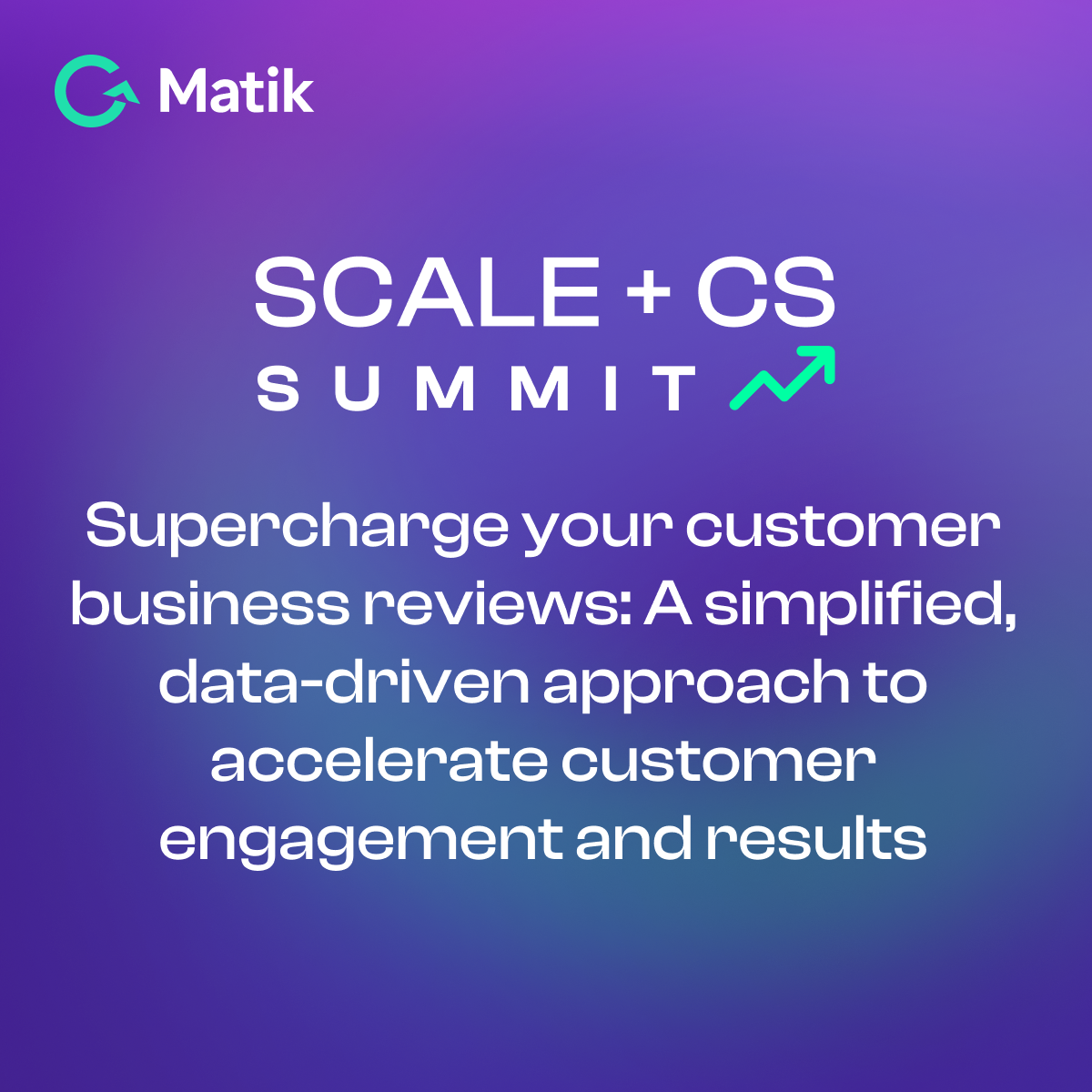 Matik

SCALE + CS
SUMMIT

Supercharge your customer business reviews: A simplified, data-driven approach to accelerate customer engagement and results